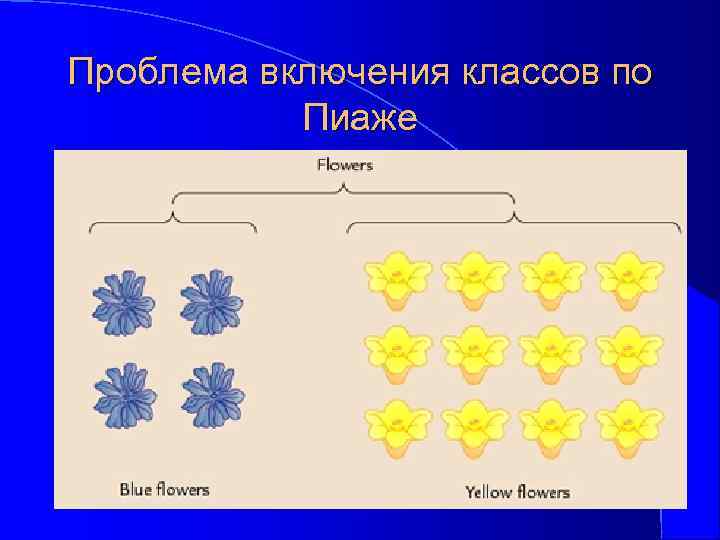 Проблема включения классов по Пиаже

Flowers

Blue flowers

Yellow flowers